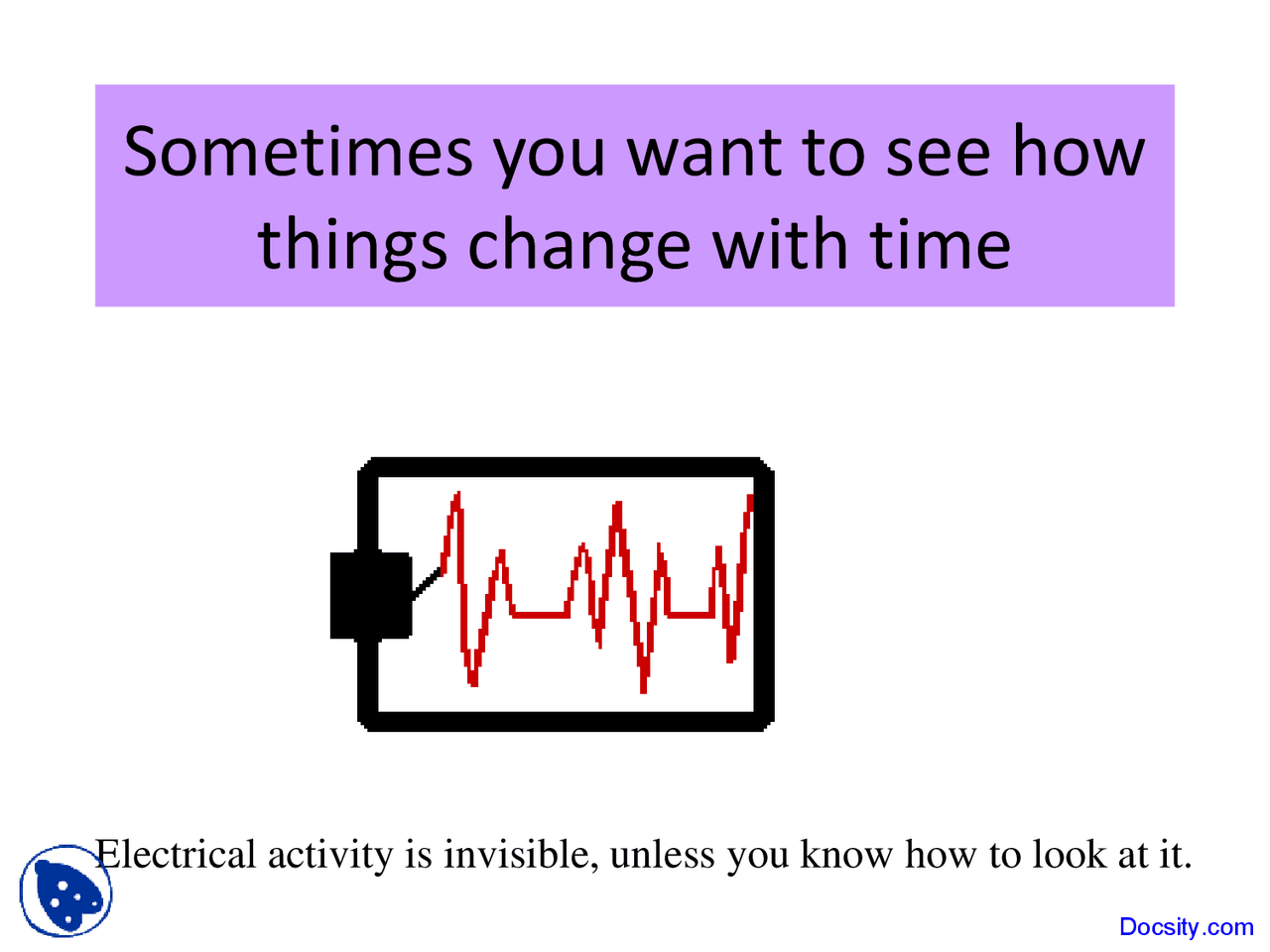 Sometimes you want to see how things change with time

Electrical activity is invisible, unless you know how to look at it.

Docsity.com